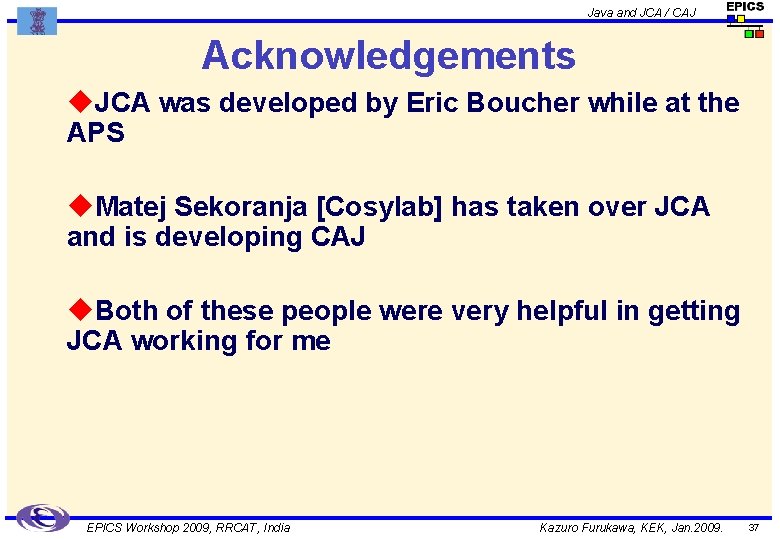 Java and JCA / CAJ

EPICS

Acknowledgements

◆JCA was developed by Eric Boucher while at the APS

◆Matej Sekoranja [Cosylab] has taken over JCA and is developing CAJ

◆Both of these people were very helpful in getting JCA working for me

EPICS Workshop 2009, RRCAT, India

Kazuro Furukawa, KEK, Jan.2009.

37